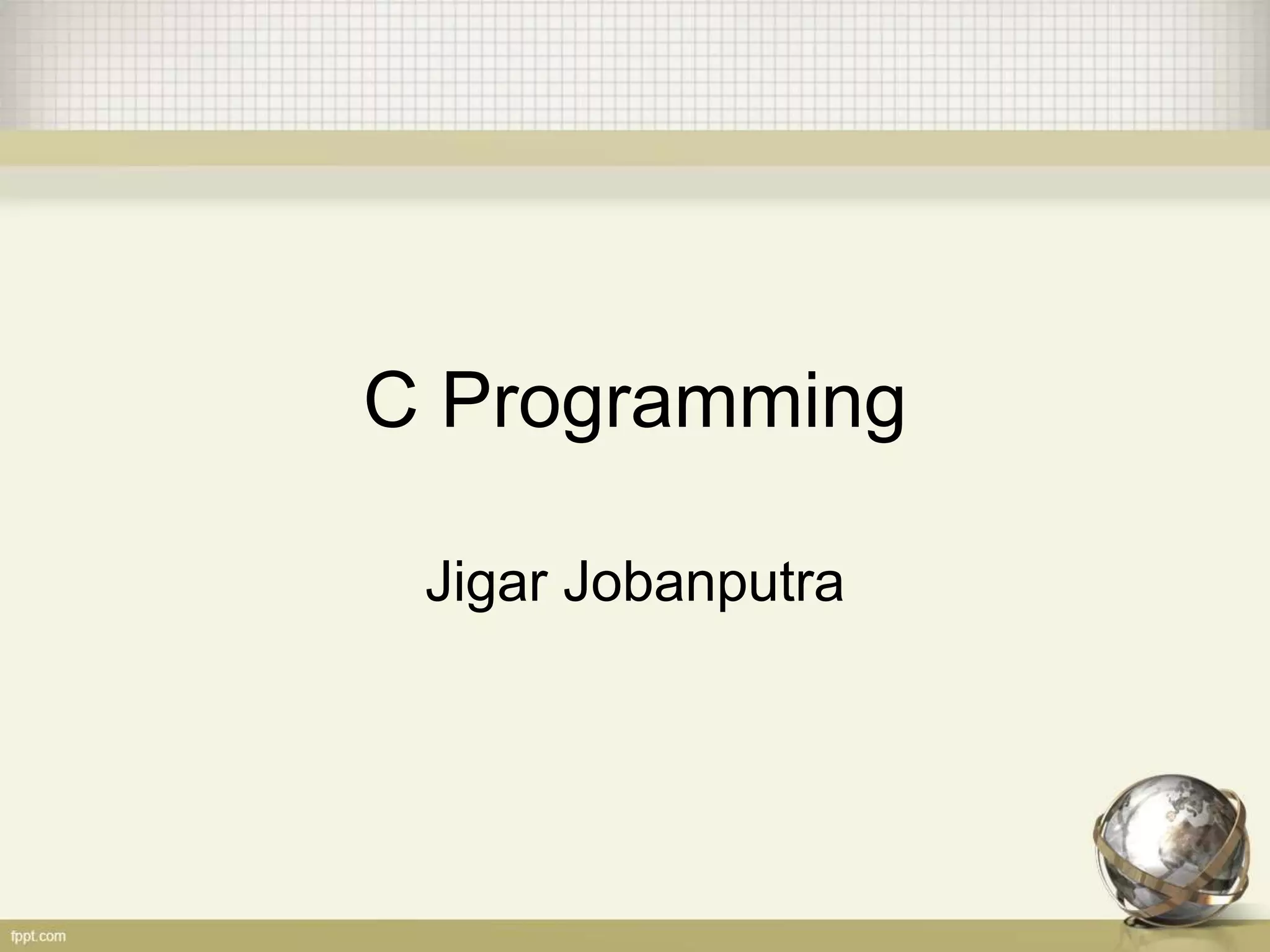 C Programming

Jigar Jobanputra

fppt.com